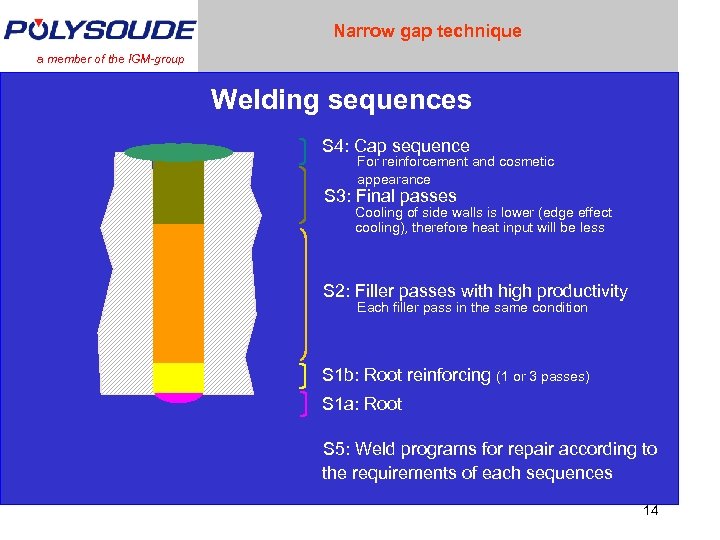 POLYSOUDE
a member of the IGM-group

Narrow gap technique

Welding sequences

S4: Cap sequence
For reinforcement and cosmetic appearance

S3: Final passes
Cooling of side walls is lower (edge effect cooling), therefore heat input will be less

S2: Filler passes with high productivity
Each filler pass in the same condition

S1b: Root reinforcing (1 or 3 passes)

S1a: Root

S5: Weld programs for repair according to the requirements of each sequences

14